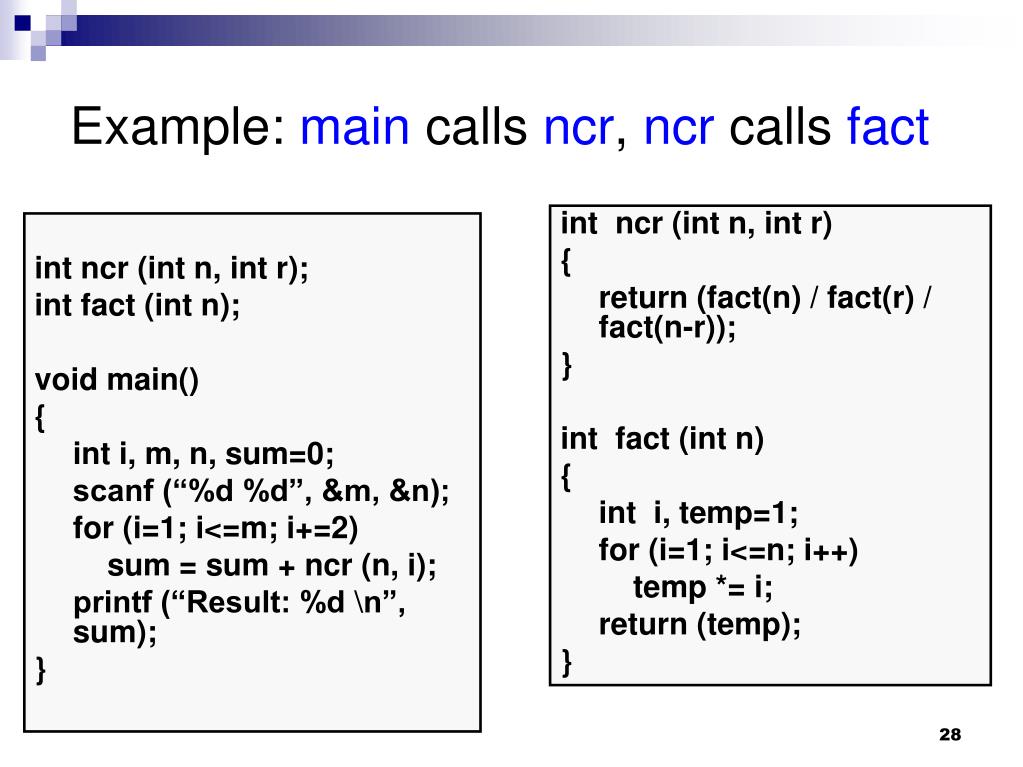 Example: main calls ncr, ncr calls fact

int ncr (int n, int r);
int fact (int n);

void main()
{
int i, m, n, sum=0;
scanf (“%d %d”, &m, &n);
for (i=1; i<=m; i+=2)
sum = sum + ncr (n, i);
printf (“Result: %d \n”, sum);
}

int ncr (int n, int r)
{
return (fact(n) / fact(r) / fact(n-r));
}

int fact (int n)
{
int i, temp=1;
for (i=1; i<=n; i++)
temp *= i;
return (temp);
}

28